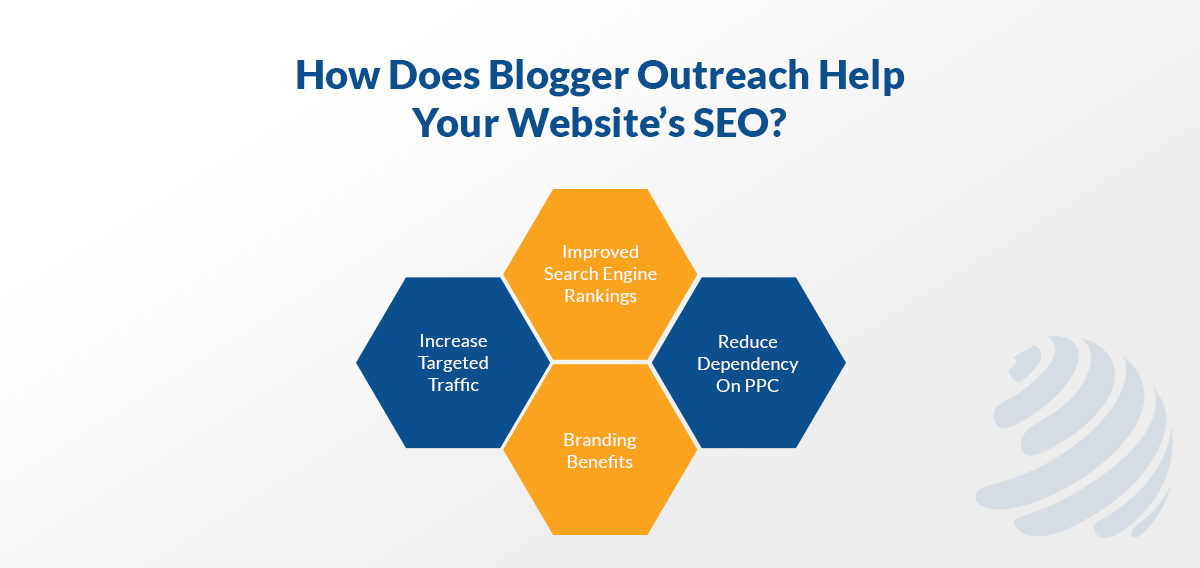 How Does Blogger Outreach Help Your Website's SEO?

Improved Search Engine Rankings

Increase Targeted Traffic

Reduce Dependency On PPC

Branding Benefits